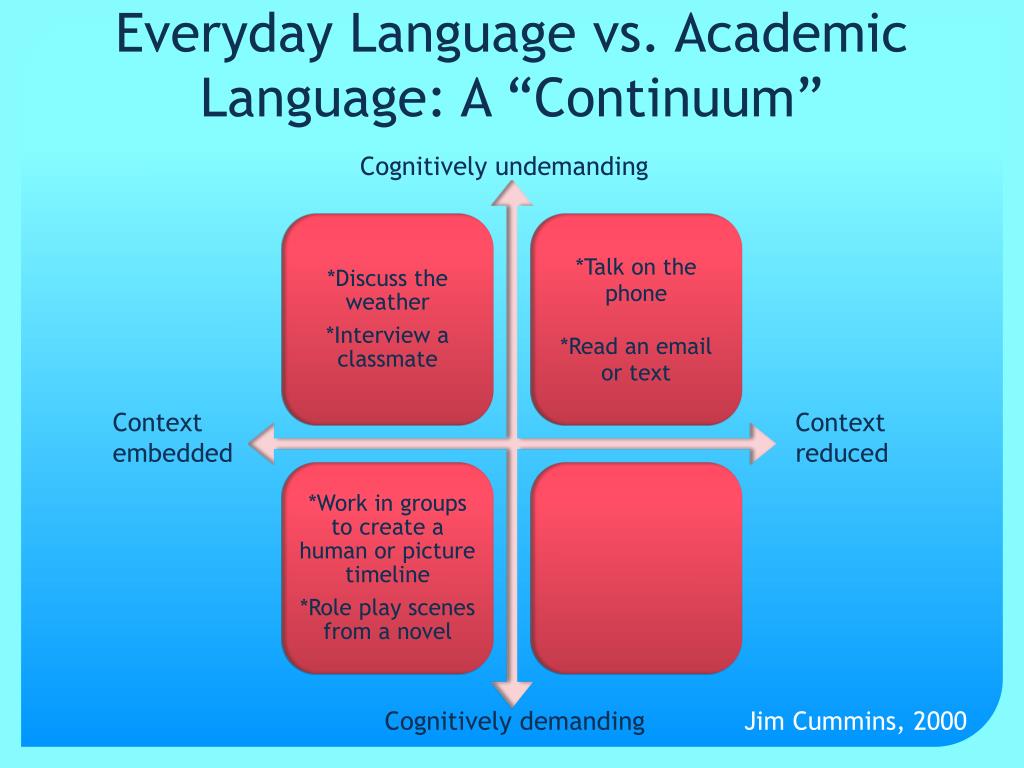 Everyday Language vs. Academic Language: A “Continuum”

Cognitively undemanding

*Discuss the weather

*Interview a classmate

*Talk on the phone

*Read an email or text

Context embedded

Context reduced

*Work in groups to create a human or picture timeline

*Role play scenes from a novel

Cognitively demanding

Jim Cummins, 2000